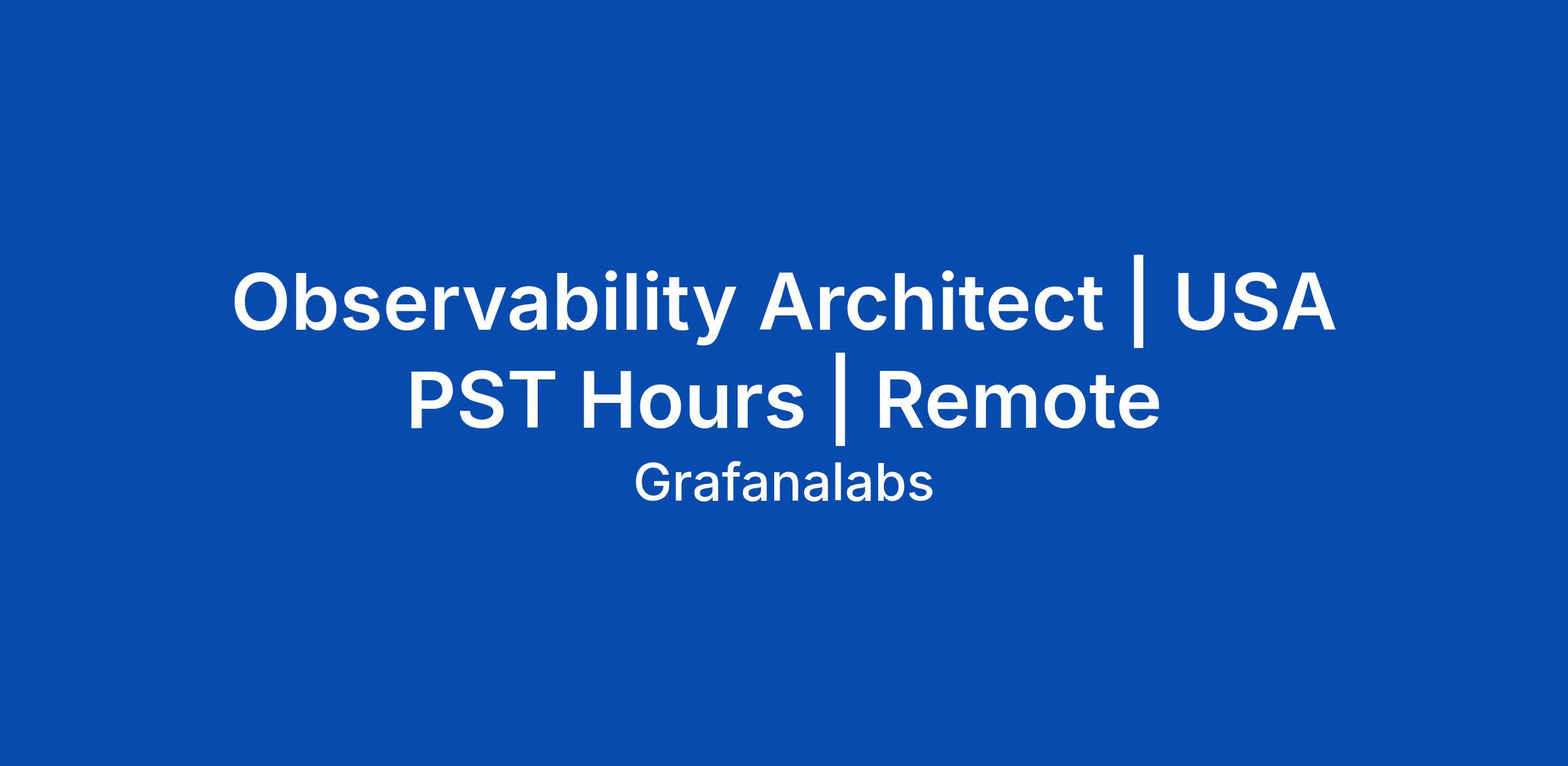 Observability Architect | USA PST Hours | Remote

Grafanalabs